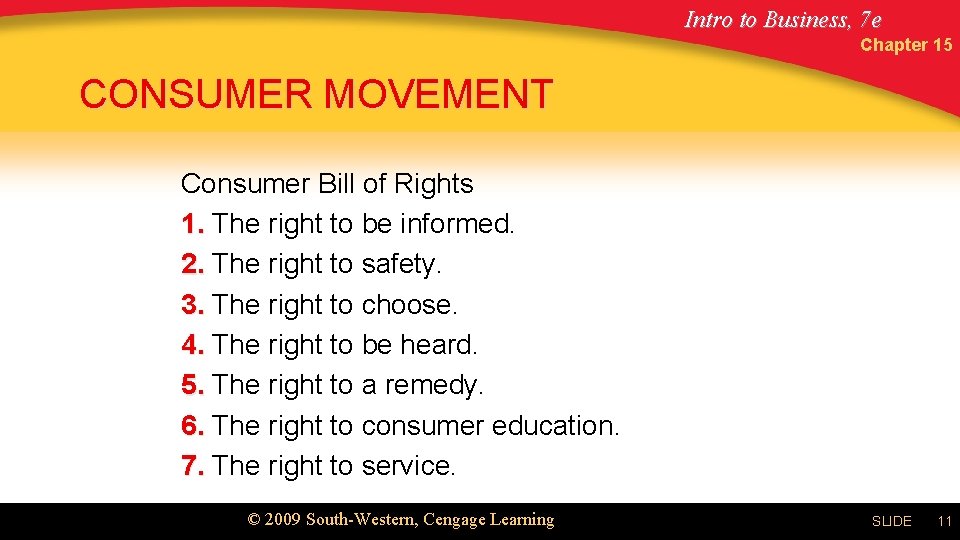 Intro to Business, 7e
Chapter 15

CONSUMER MOVEMENT

Consumer Bill of Rights
1. The right to be informed.
2. The right to safety.
3. The right to choose.
4. The right to be heard.
5. The right to a remedy.
6. The right to consumer education.
7. The right to service.

© 2009 South-Western, Cengage Learning

SLIDE 11